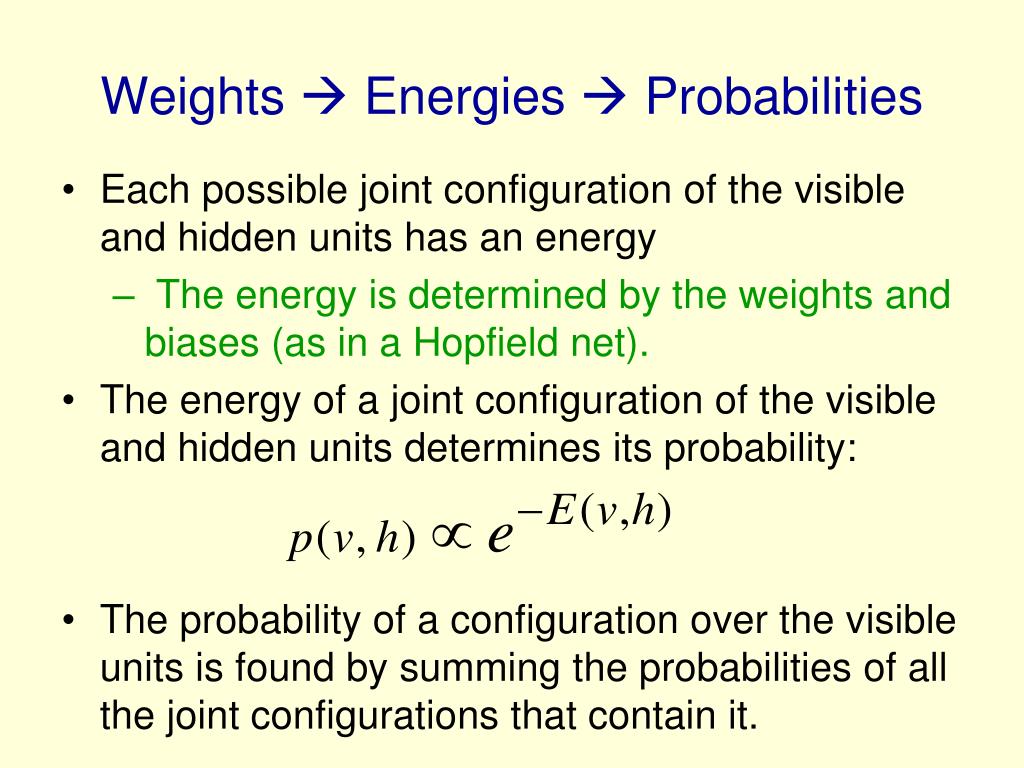 Weights → Energies → Probabilities

• Each possible joint configuration of the visible and hidden units has an energy
– The energy is determined by the weights and biases (as in a Hopfield net).
• The energy of a joint configuration of the visible and hidden units determines its probability:

$p(v,h) \propto e^{-E(v,h)}$

• The probability of a configuration over the visible units is found by summing the probabilities of all the joint configurations that contain it.